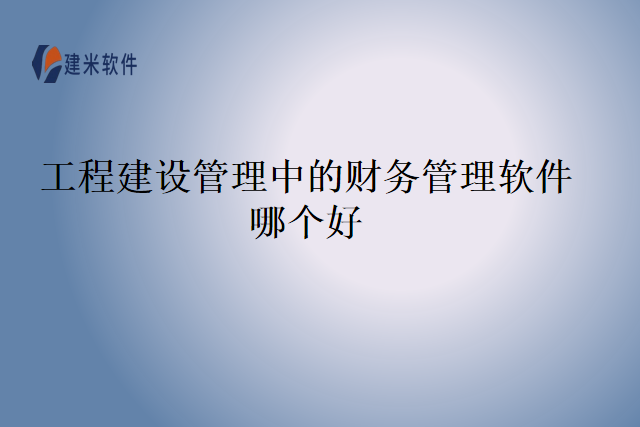 建米软件

工程建设管理中的财务管理软件哪个好